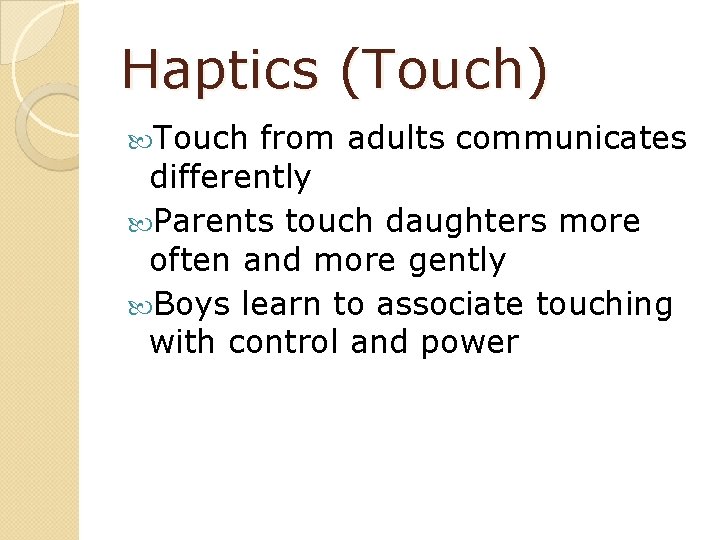 Haptics (Touch)

Touch from adults communicates differently

Parents touch daughters more often and more gently

Boys learn to associate touching with control and power